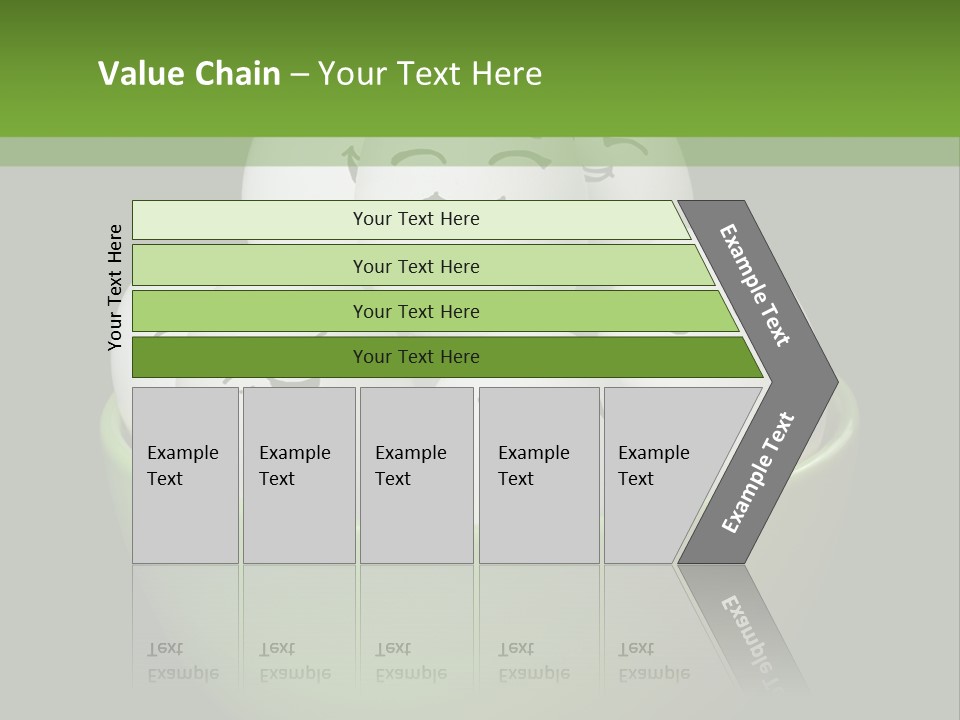 Value Chain – Your Text Here

Your Text Here

Your Text Here

Your Text Here

Your Text Here

Your Text Here

Example Text

Example Text

Example Text

Example Text

Example Text

Example Text

Example Text